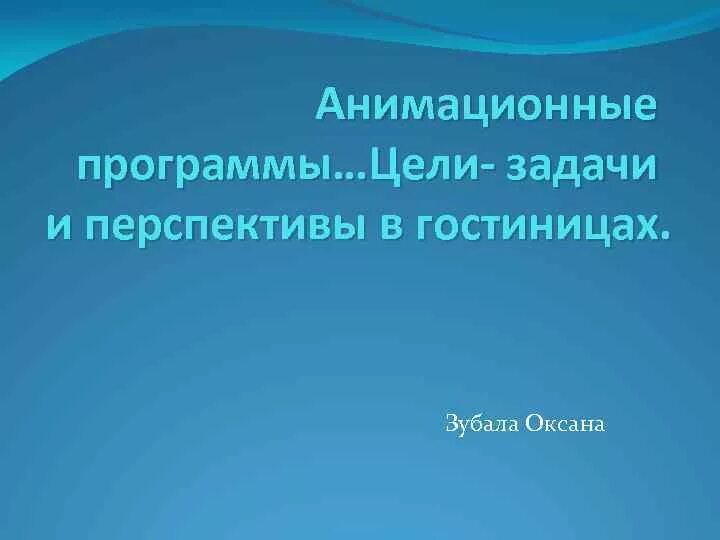 Анимационные программы…Цели- задачи и перспективы в гостиницах.

Зубала Оксана